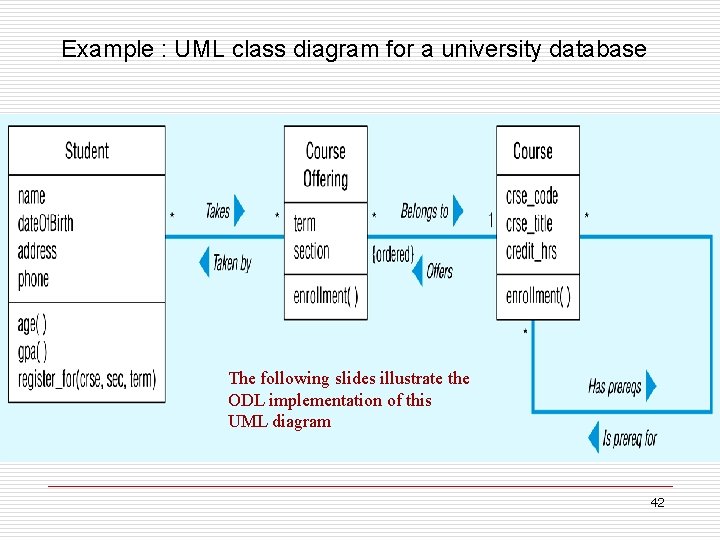 Example : UML class diagram for a university database

Student

name
dateOfBirth
address
phone

age( )
gpa( )
register_for(crse, sec, term)

\*

Takes

Taken by

\*

Course Offering

term
section

enrollment( )

\*

Belongs to

{ordered}

Offers

1

Course

crse_code
crse_title
credit_hrs

enrollment( )

\*

\*

Has prereqs

Is prereq for

The following slides illustrate the ODL implementation of this UML diagram

42